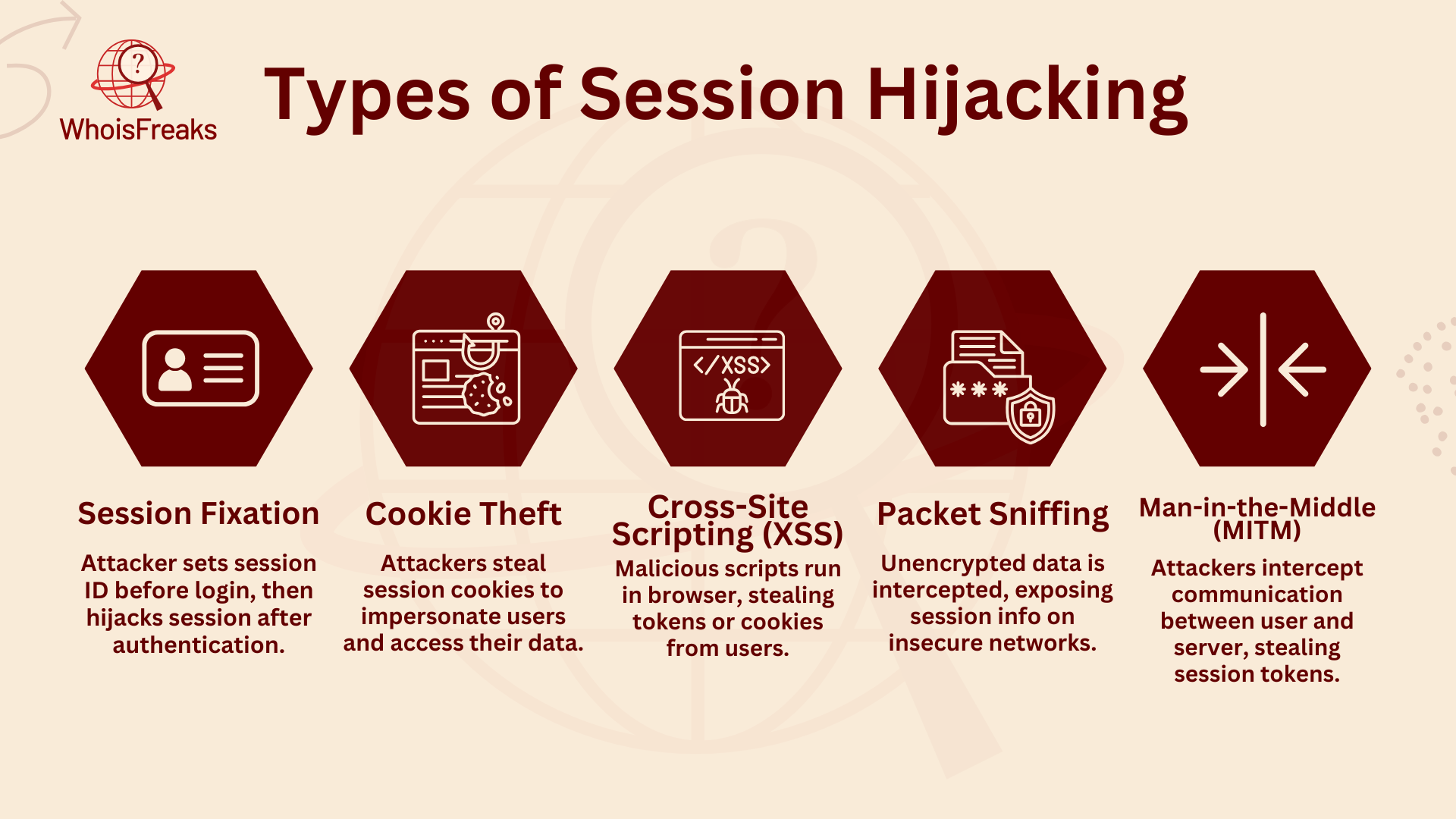 WhoisFreaks

Types of Session Hijacking

</XSS>

***

Session Fixation

Attacker sets session ID before login, then hijacks session after authentication.

Cookie Theft

Attackers steal session cookies to impersonate users and access their data.

Cross-Site Scripting (XSS)

Malicious scripts run in browser, stealing tokens or cookies from users.

Packet Sniffing

Unencrypted data is intercepted, exposing session info on insecure networks.

Man-in-the-Middle (MITM)

Attackers intercept communication between user and server, stealing session tokens.